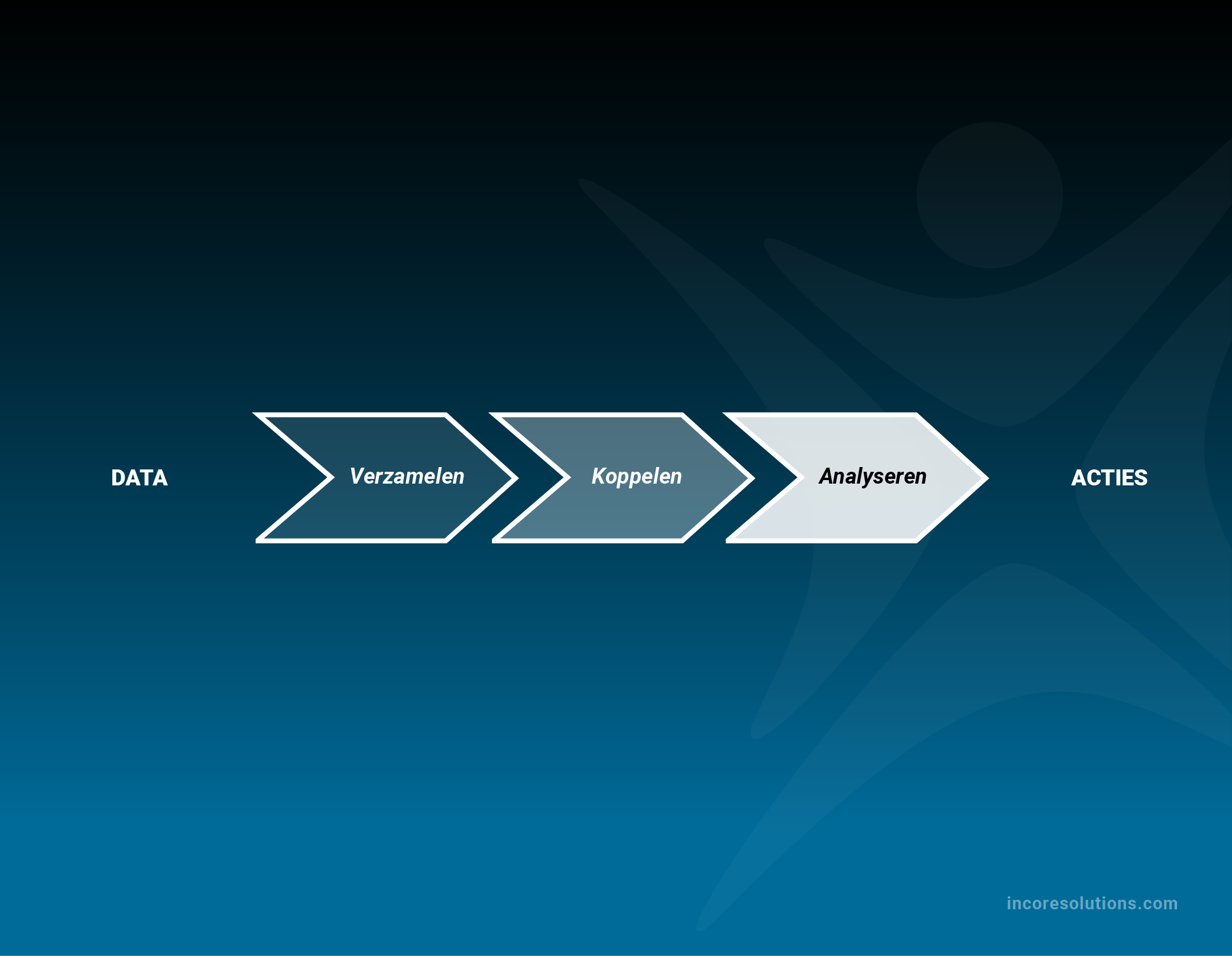 DATA

Verzamelen

Koppelen

Analyseren

ACTIES

incoresolutions.com